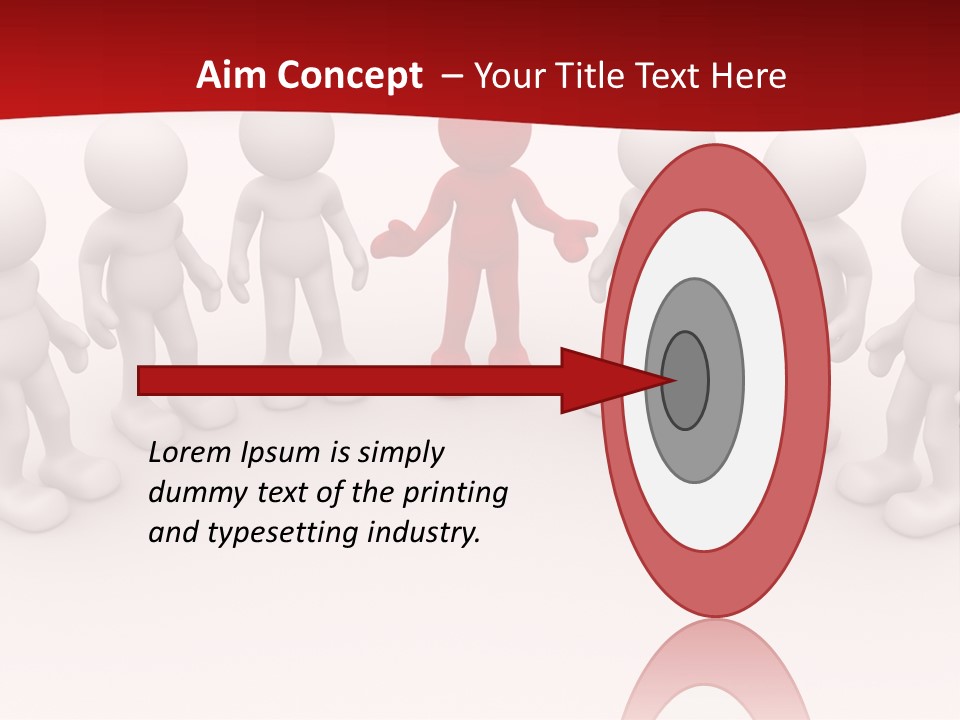 Aim Concept – Your Title Text Here

Lorem Ipsum is simply dummy text of the printing and typesetting industry.